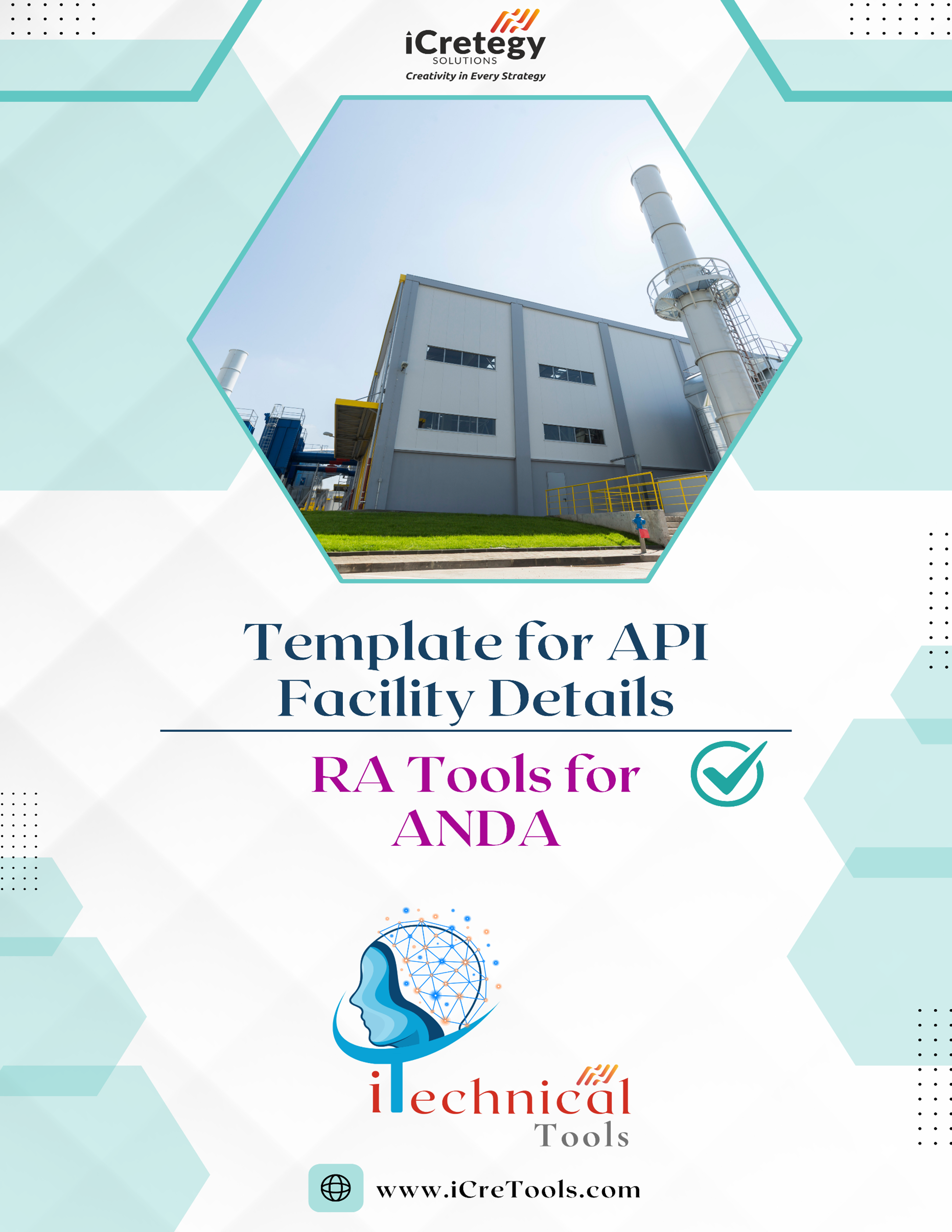 iCretegy
SOLUTIONS
Creativity in Every Strategy

Template for API Facility Details

RA Tools for ANDA

iTechnical
Tools

www.iCreTools.com